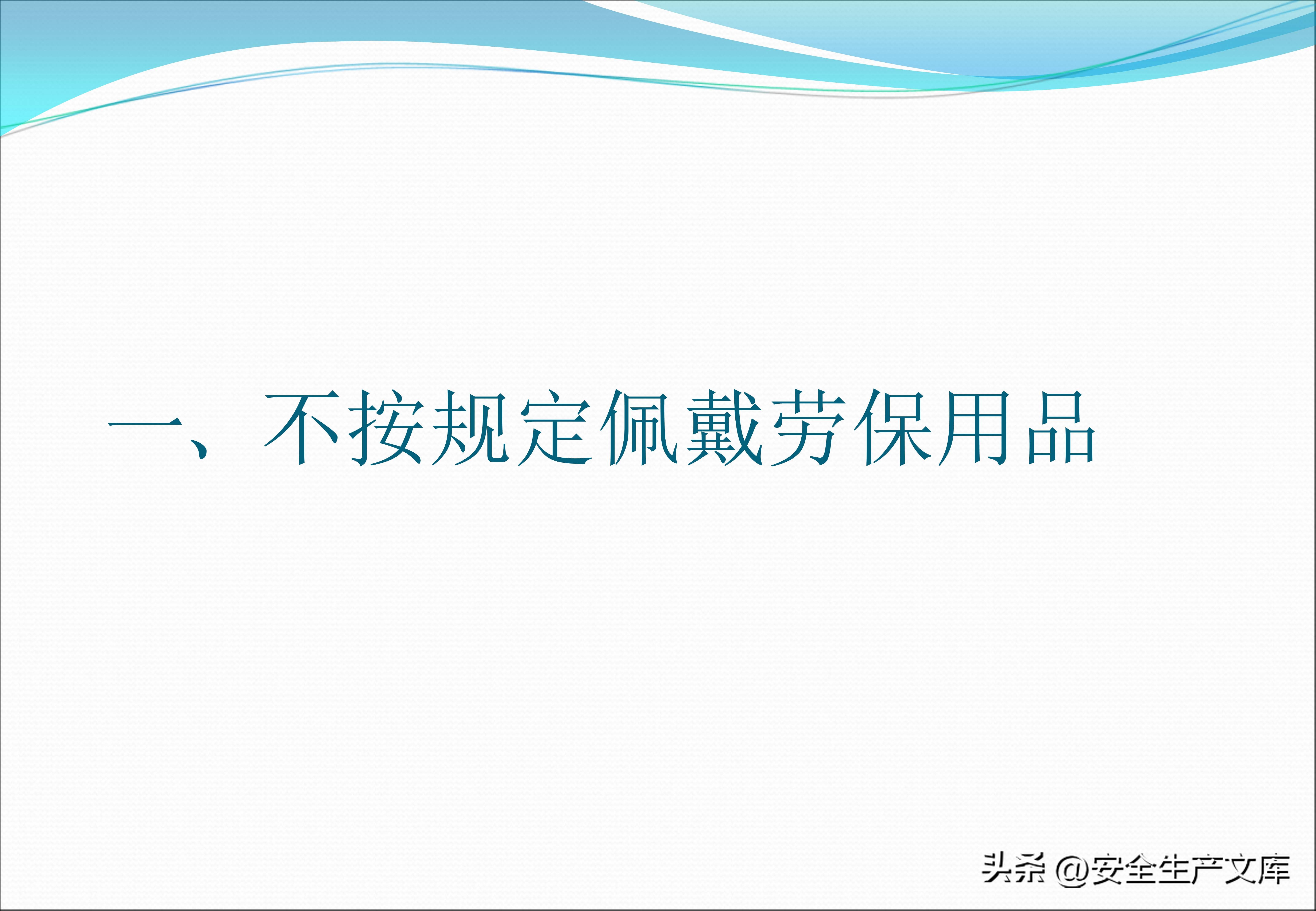 一、不按规定佩戴劳保用品

头条 @安全生产文库